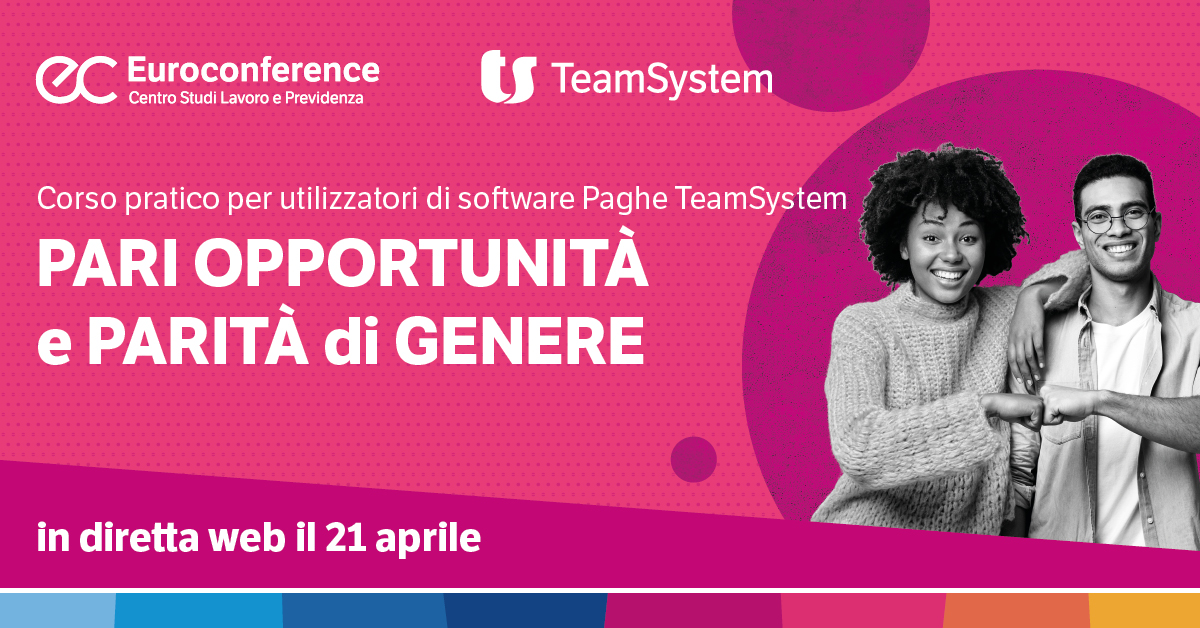 ec Euroconference
Centro Studi Lavoro e Previdenza

ts TeamSystem

Corso pratico per utilizzatori di software Paghe TeamSystem

PARI OPPORTUNITÀ e PARITÀ di GENERE

in diretta web il 21 aprile